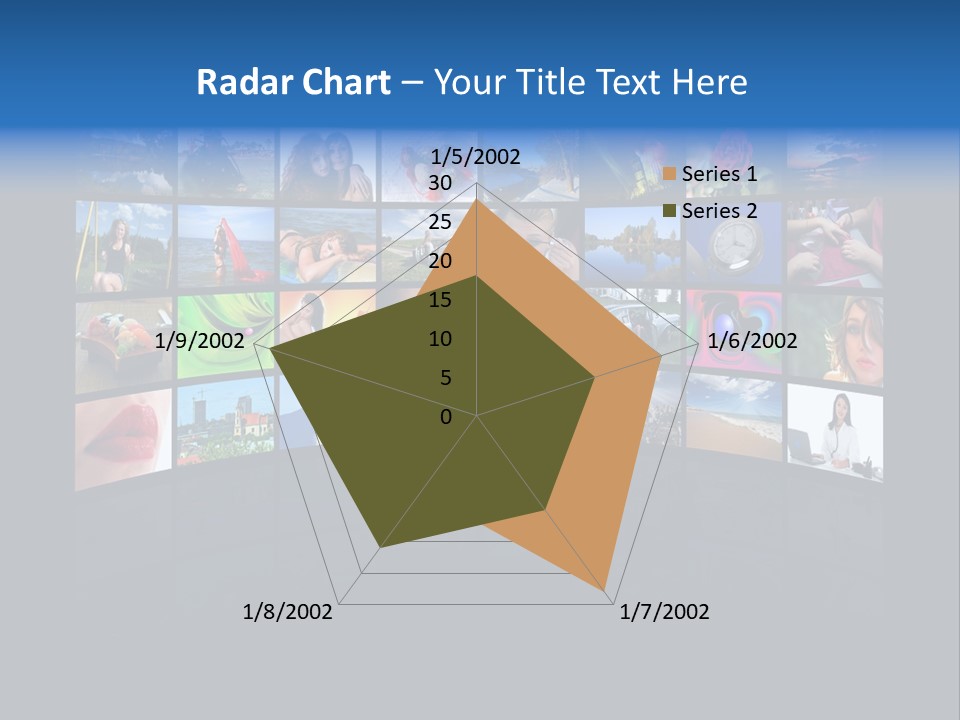 Radar Chart – Your Title Text Here

1/5/2002
30
25
20
15
10
5
0
1/6/2002
1/7/2002
1/8/2002
1/9/2002

Series 1
Series 2